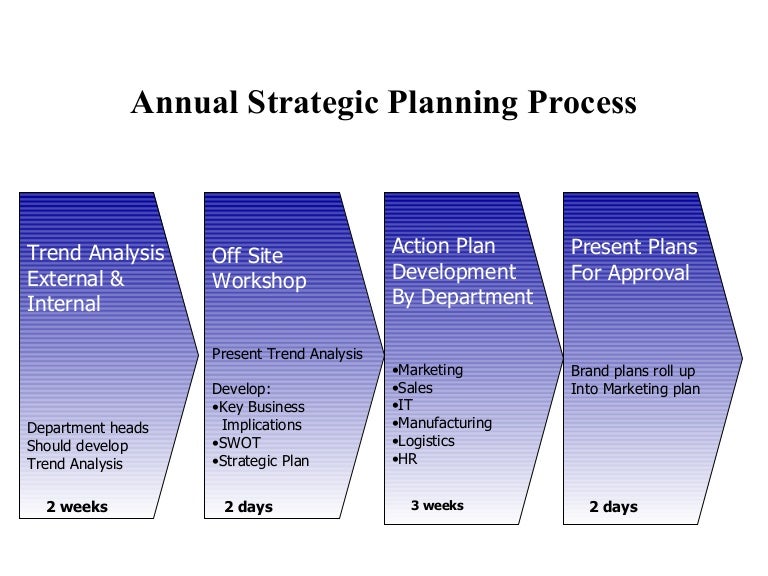 Annual Strategic Planning Process

Trend Analysis External & Internal

Department heads Should develop Trend Analysis

2 weeks

Off Site Workshop

Present Trend Analysis

Develop:
•Key Business Implications
•SWOT
•Strategic Plan

2 days

Action Plan Development By Department

•Marketing
•Sales
•IT
•Manufacturing
•Logistics
•HR

3 weeks

Present Plans For Approval

Brand plans roll up Into Marketing plan

2 days